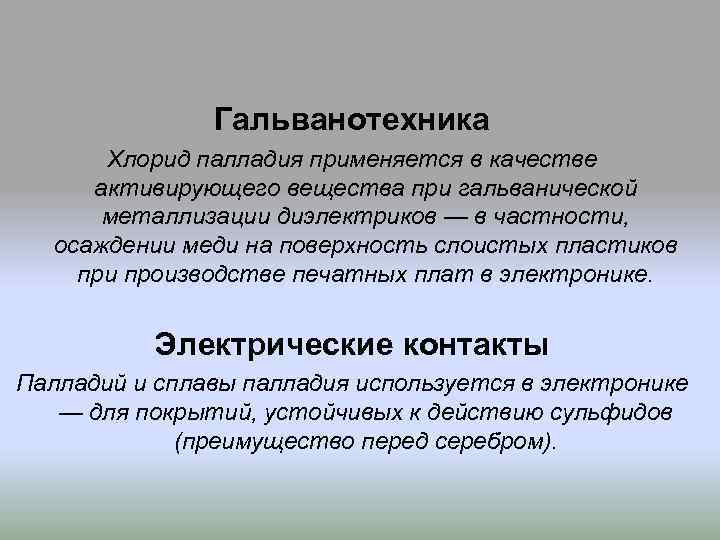 Гальванотехника

Хлорид палладия применяется в качестве активирующего вещества при гальванической металлизации диэлектриков — в частности, осаждении меди на поверхность слоистых пластиков при производстве печатных плат в электронике.

Электрические контакты

Палладий и сплавы палладия используется в электронике — для покрытий, устойчивых к действию сульфидов (преимущество перед серебром).